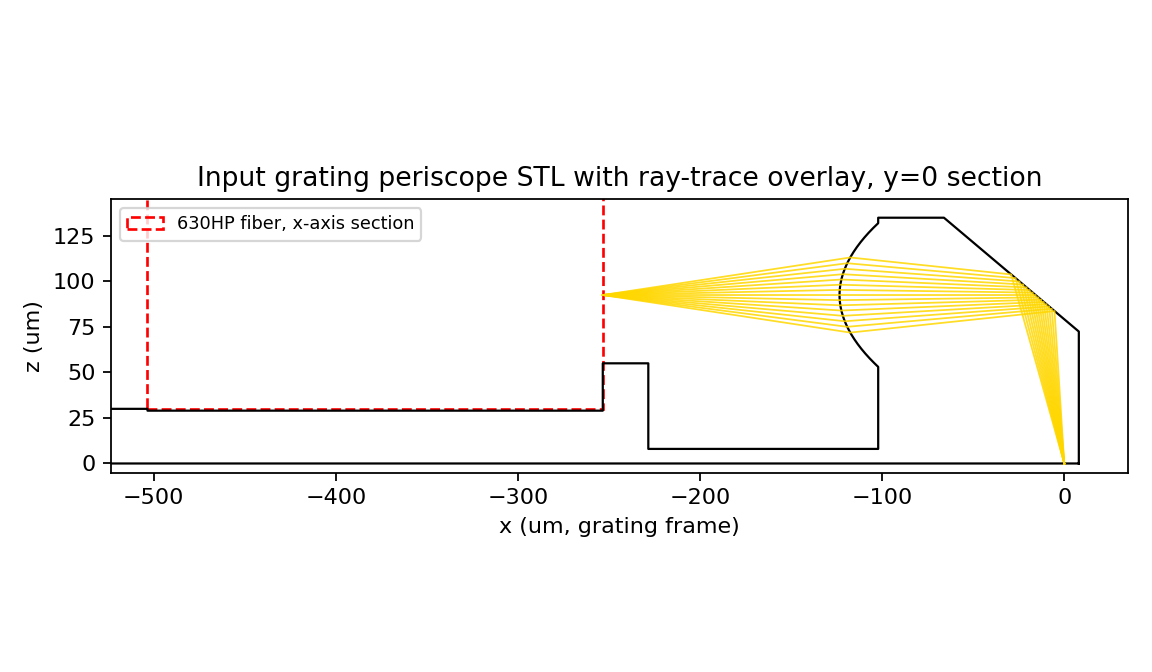 Input grating periscope STL with ray-trace overlay, y=0 section

630HP fiber, x-axis section

z (um)

125
100
75
50
25
0

−500
−400
−300
−200
−100
0

x (um, grating frame)